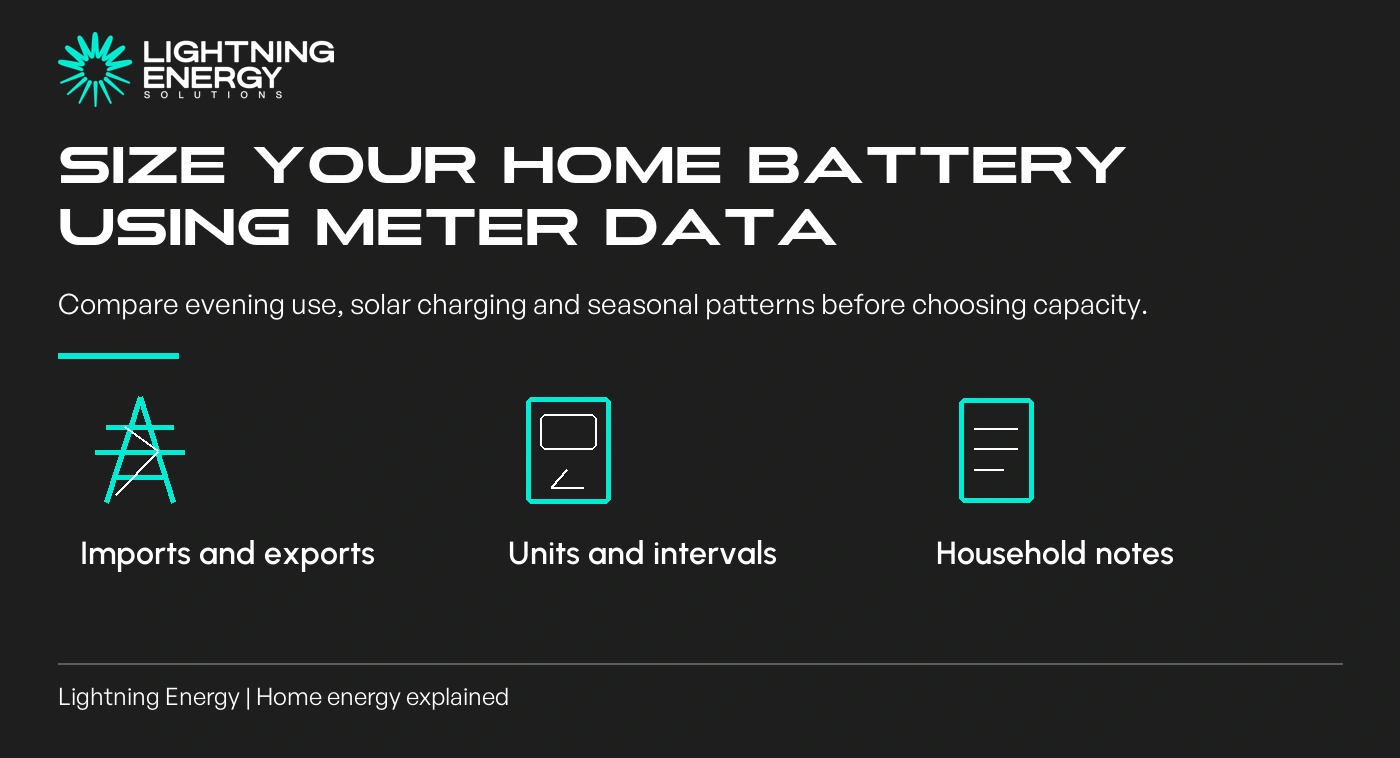 LIGHTNING ENERGY
SOLUTIONS

SIZE YOUR HOME BATTERY USING METER DATA

Compare evening use, solar charging and seasonal patterns before choosing capacity.

Imports and exports

Units and intervals

Household notes

Lightning Energy | Home energy explained